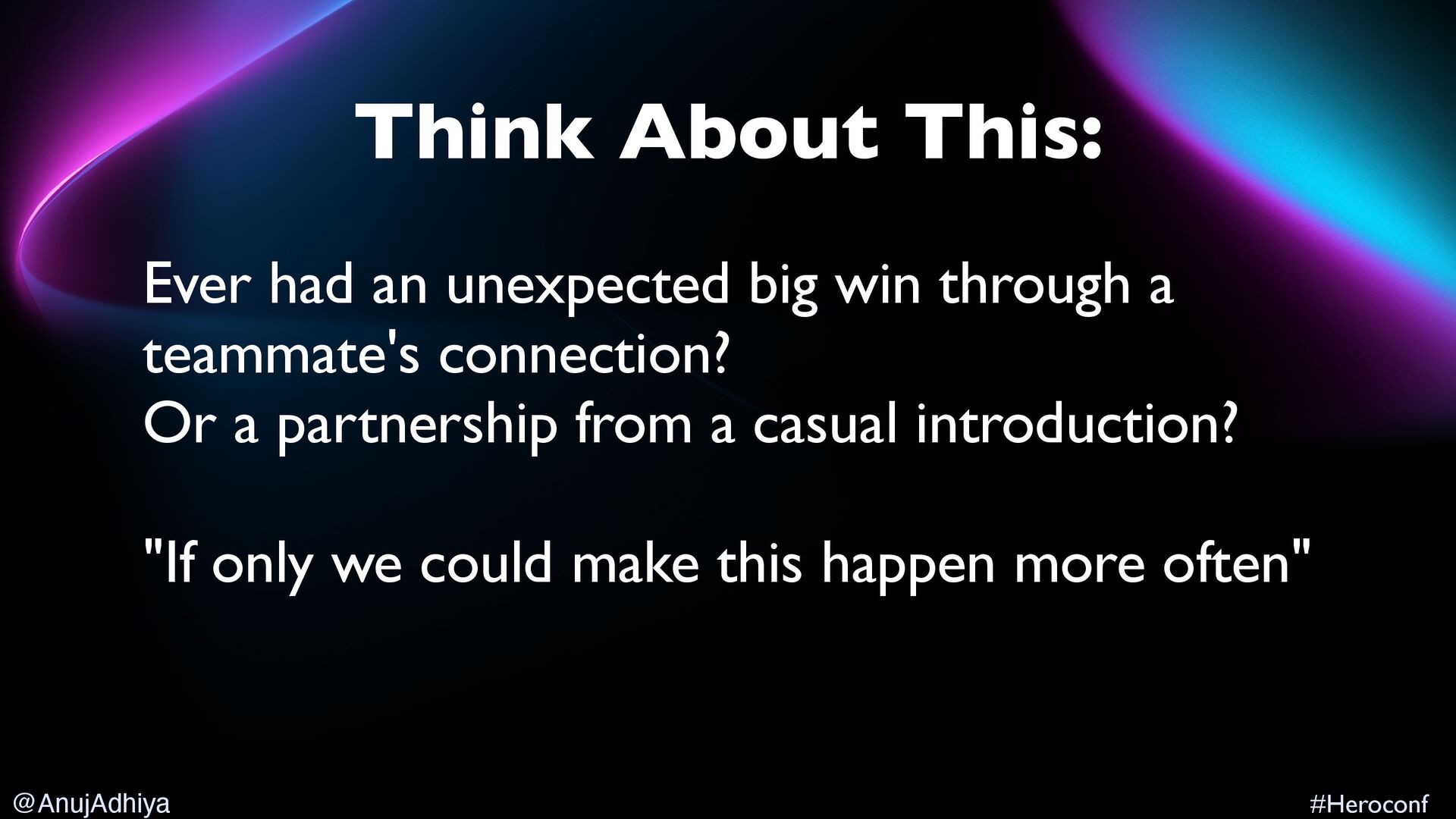 Think About This:

Ever had an unexpected big win through a teammate's connection?
Or a partnership from a casual introduction?

"If only we could make this happen more often"

@AnujAdhiya

#Heroconf